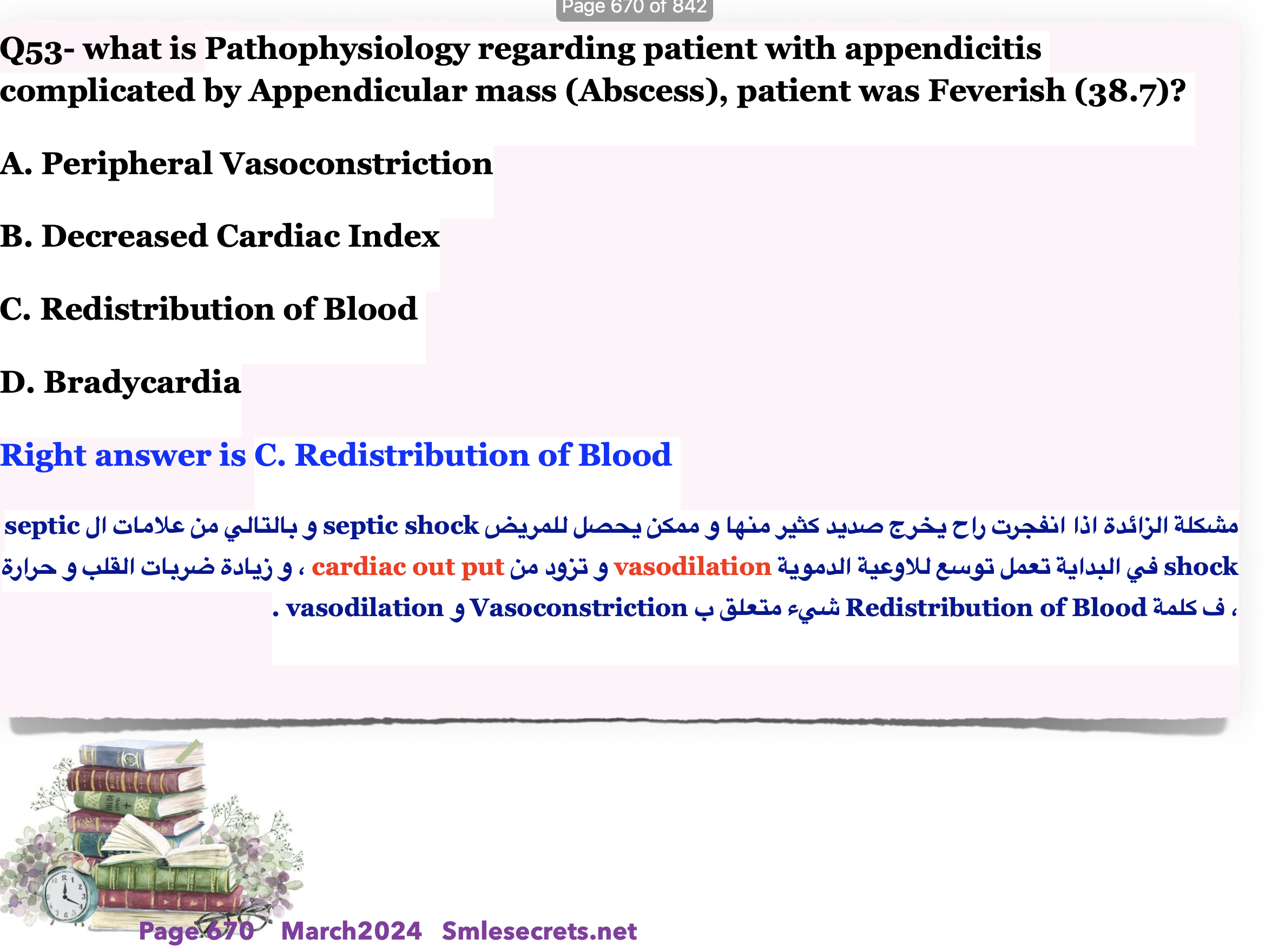 Page 670 of 842

Q53- what is Pathophysiology regarding patient with appendicitis complicated by Appendicular mass (Abscess), patient was Feverish (38.7)?

A. Peripheral Vasoconstriction

B. Decreased Cardiac Index

C. Redistribution of Blood

D. Bradycardia

Right answer is C. Redistribution of Blood

مشكلة الزائدة اذا انفجرت راح يخرج صديد كثير منها و ممكن يحصل للمريض septic shock و بالتالي من علامات ال septic shock في البداية تعمل توسع للاوعية الدموية vasodilation و تزود من cardiac out put ، و زيادة ضربات القلب و حرارة ، ف كلمة Redistribution of Blood شيء متعلق ب Vasoconstriction و vasodilation .

Page 670 March2024 Smlesecrets.net